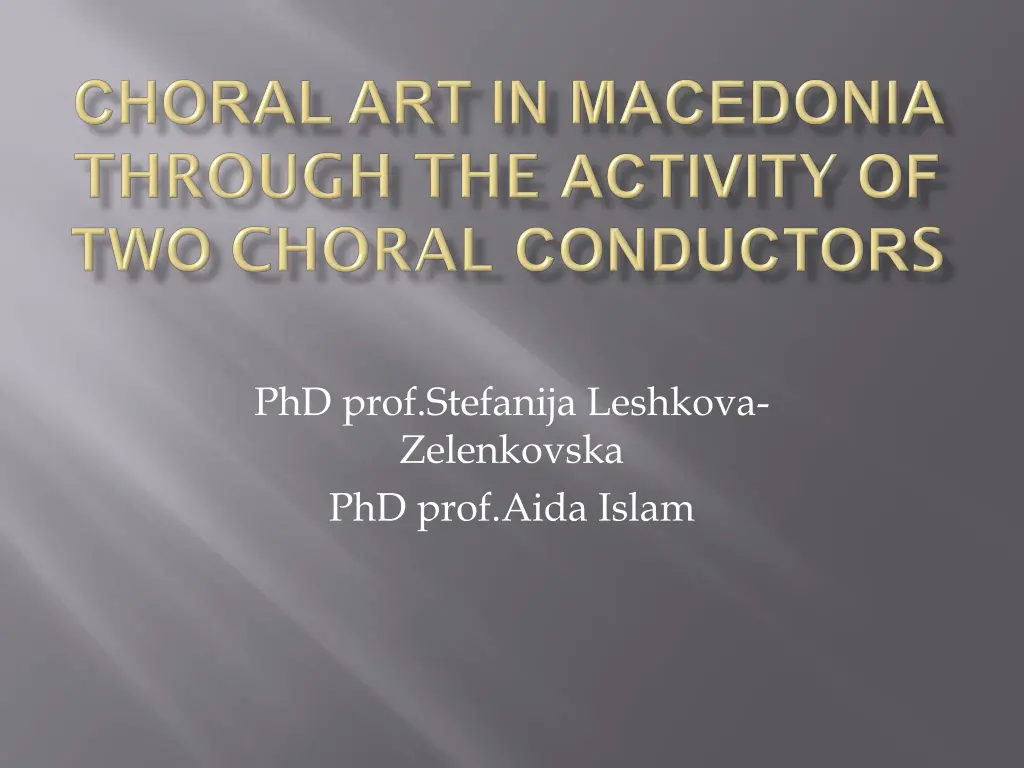 CHORAL ART IN MACEDONIA THROUGH THE ACTIVITY OF TWO CHORAL CONDUCTORS

PhD prof.Stefanija Leshkova-Zelenkovska
PhD prof.Aida Islam